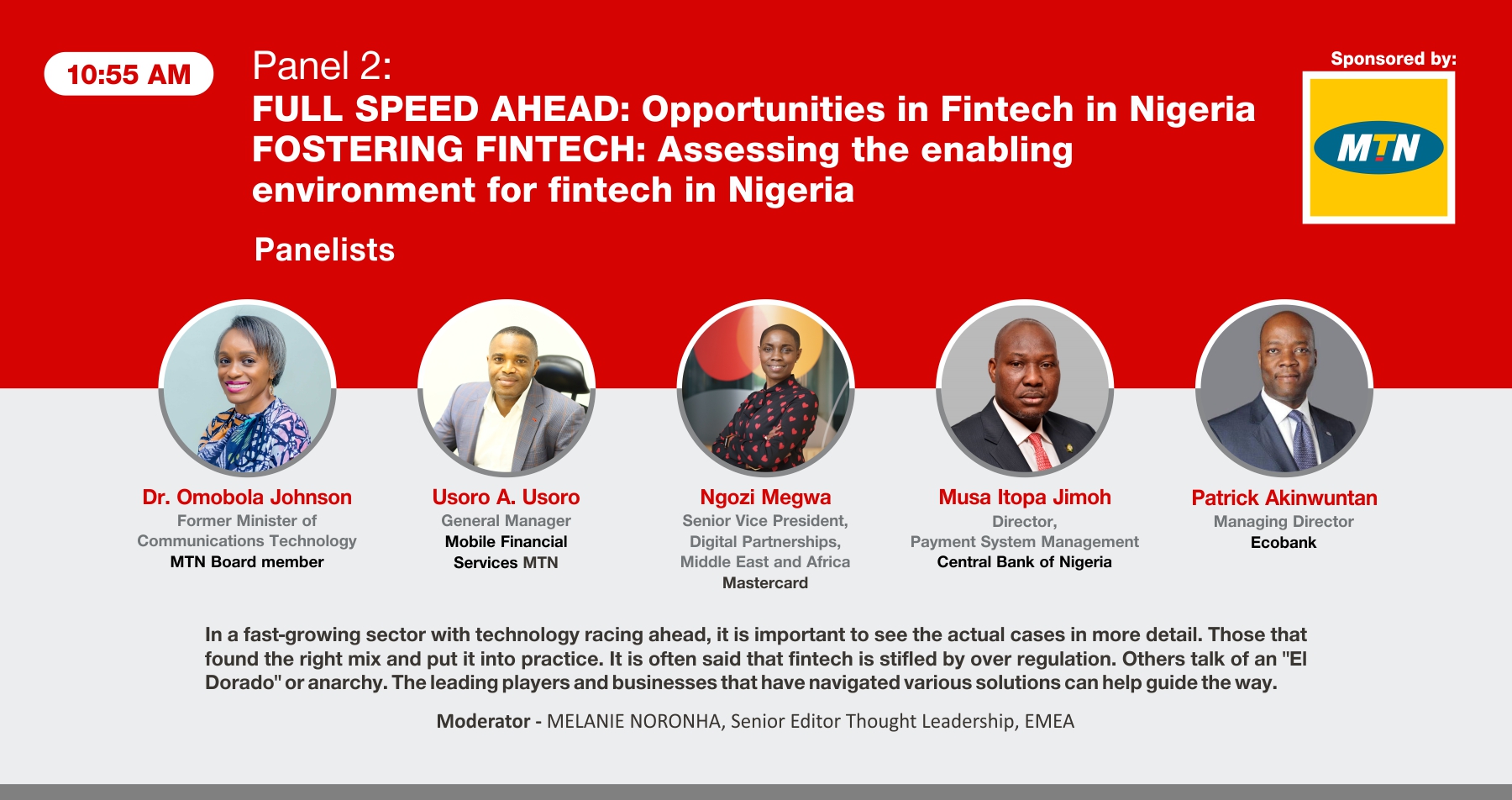 10:55 AM

Panel 2:
FULL SPEED AHEAD: Opportunities in Fintech in Nigeria
FOSTERING FINTECH: Assessing the enabling environment for fintech in Nigeria

Sponsored by:

MTN

Panelists

Dr. Omobola Johnson
Former Minister of Communications Technology
MTN Board member

Usoro A. Usoro
General Manager
Mobile Financial Services MTN

Ngozi Megwa
Senior Vice President, Digital Partnerships, Middle East and Africa
Mastercard

Musa Itopa Jimoh
Director, Payment System Management
Central Bank of Nigeria

Patrick Akinwuntan
Managing Director
Ecobank

In a fast-growing sector with technology racing ahead, it is important to see the actual cases in more detail. Those that found the right mix and put it into practice. It is often said that fintech is stifled by over regulation. Others talk of an "El Dorado" or anarchy. The leading players and businesses that have navigated various solutions can help guide the way.

Moderator - MELANIE NORONHA, Senior Editor Thought Leadership, EMEA